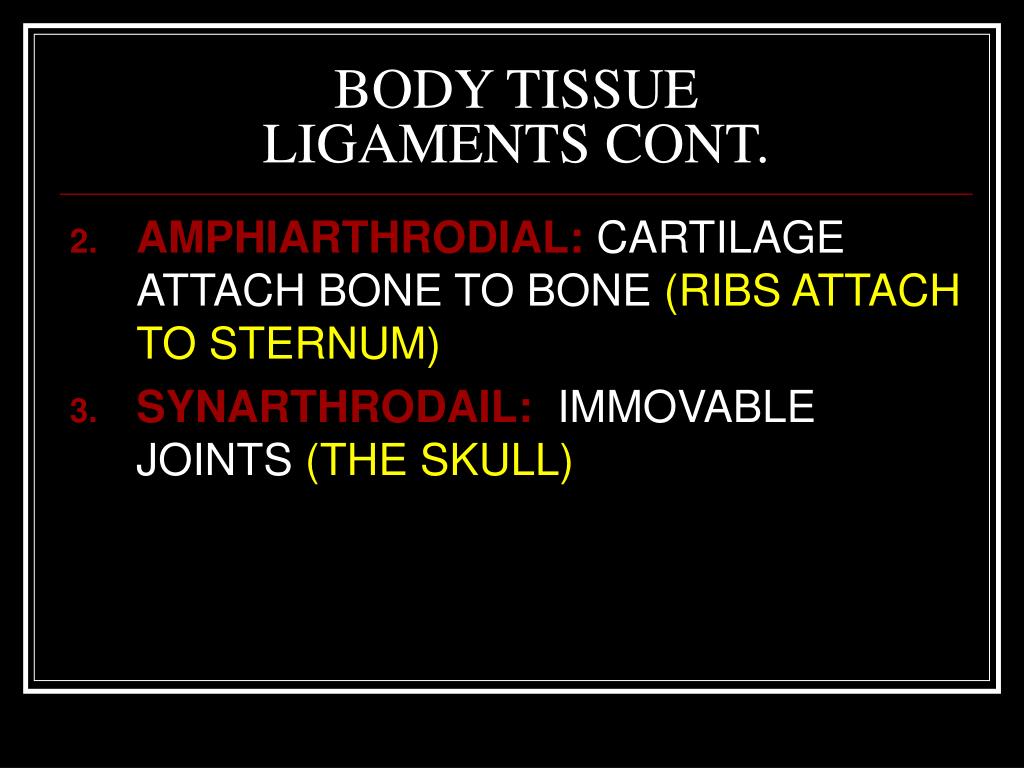 BODY TISSUE
LIGAMENTS CONT.

2. AMPHIARTHRODIAL: CARTILAGE ATTACH BONE TO BONE (RIBS ATTACH TO STERNUM)
3. SYNARTHRODAIL: IMMOVABLE JOINTS (THE SKULL)